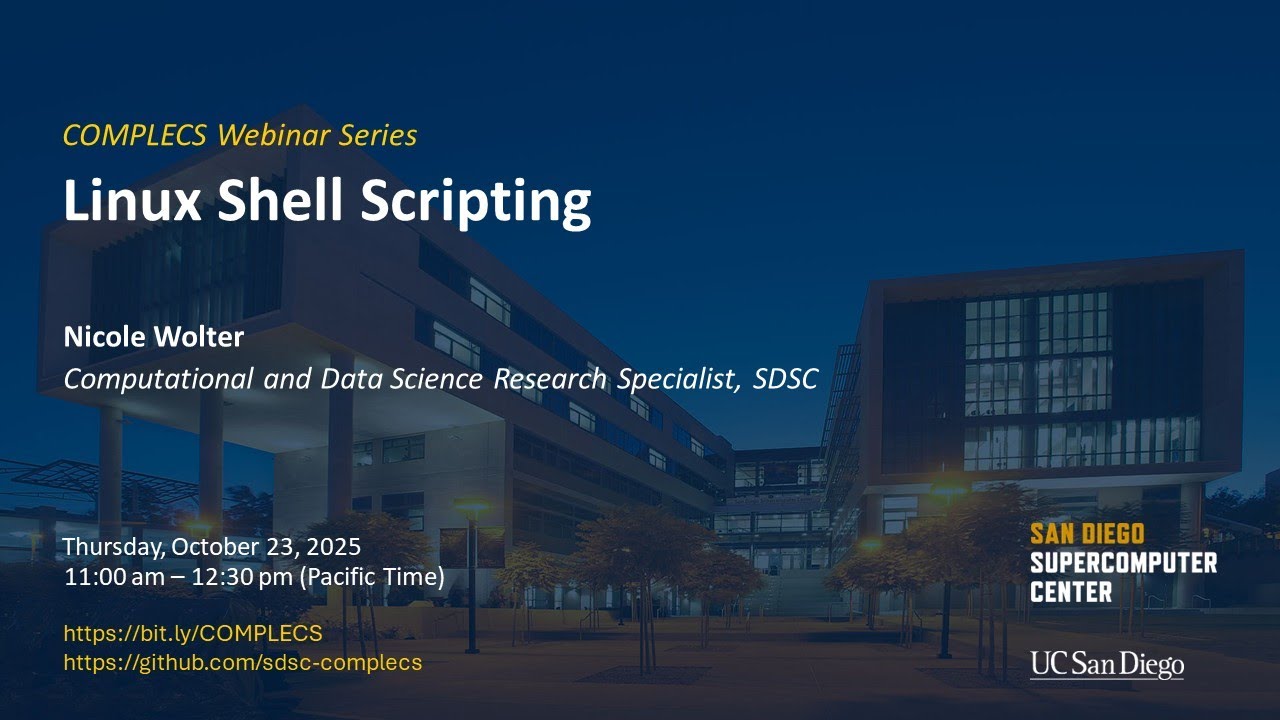 COMPLECS Webinar Series

Linux Shell Scripting

Nicole Wolter

Computational and Data Science Research Specialist, SDSC

Thursday, October 23, 2025
11:00 am – 12:30 pm (Pacific Time)

https://bit.ly/COMPLECS
https://github.com/sdsc-complecs

SAN DIEGO
SUPERCOMPUTER
CENTER

UC San Diego